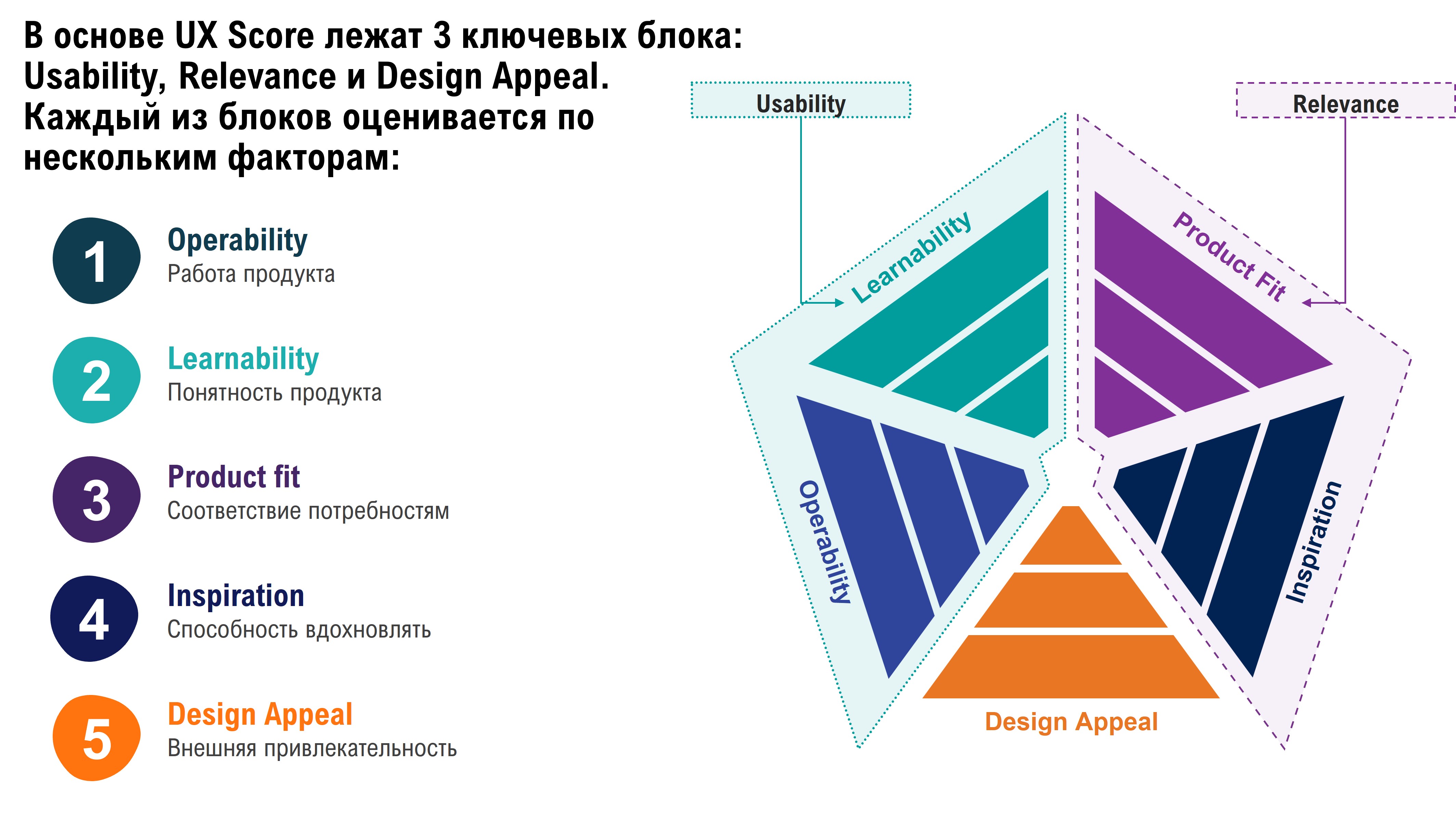 В основе UX Score лежат 3 ключевых блока: Usability, Relevance и Design Appeal. Каждый из блоков оценивается по нескольким факторам:

1
Operability
Работа продукта

2
Learnability
Понятность продукта

3
Product fit
Соответствие потребностям

4
Inspiration
Способность вдохновлять

5
Design Appeal
Внешняя привлекательность

Usability

Relevance

Learnability

Product Fit

Operability

Inspiration

Design Appeal